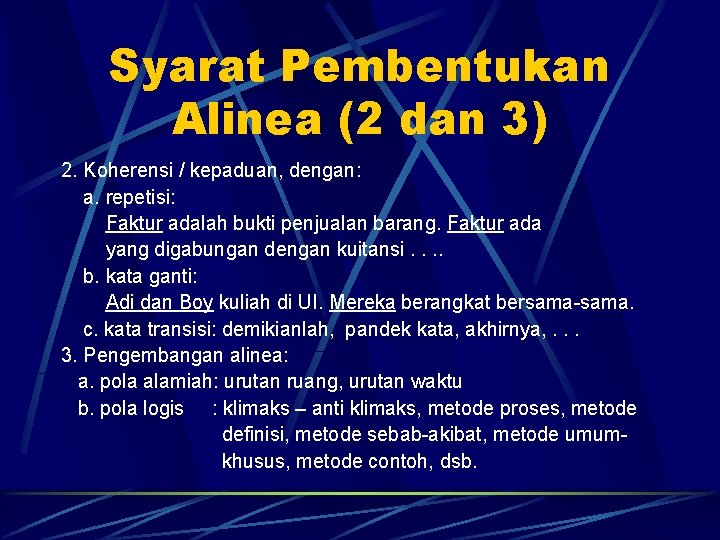 Syarat Pembentukan Alinea (2 dan 3)

2. Koherensi / kepaduan, dengan:
a. repetisi:
Faktur adalah bukti penjualan barang. Faktur ada yang digabungan dengan kuitansi . . ..
b. kata ganti:
Adi dan Boy kuliah di UI. Mereka berangkat bersama-sama.
c. kata transisi: demikianlah, pandek kata, akhirnya, . . .
3. Pengembangan alinea:
a. pola alamiah: urutan ruang, urutan waktu
b. pola logis : klimaks – anti klimaks, metode proses, metode definisi, metode sebab-akibat, metode umum-khusus, metode contoh, dsb.